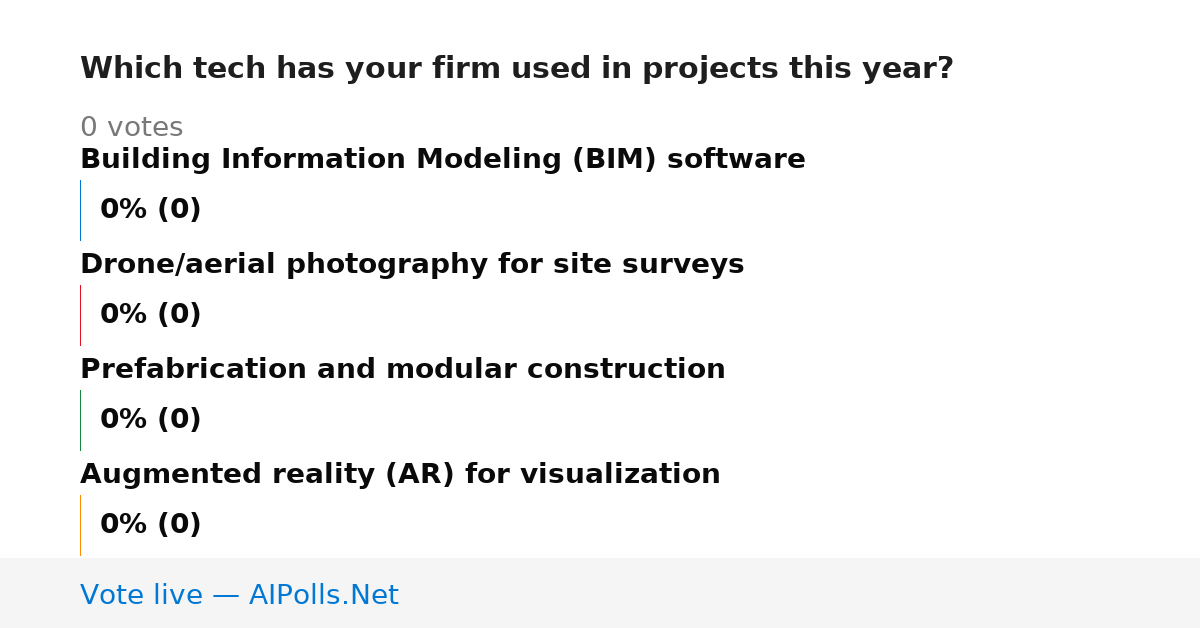 Which tech has your firm used in projects this year?

0 votes

Building Information Modeling (BIM) software

0% (0)

Drone/aerial photography for site surveys

0% (0)

Prefabrication and modular construction

0% (0)

Augmented reality (AR) for visualization

0% (0)

Vote live — AIPolls.Net